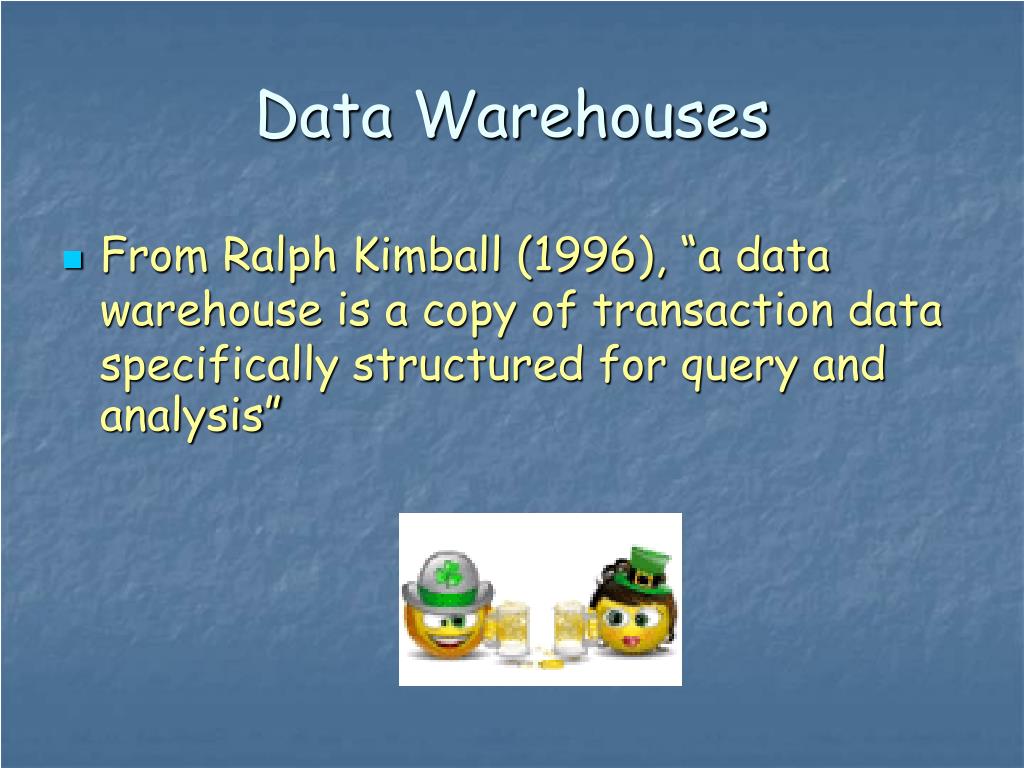 Data Warehouses

From Ralph Kimball (1996), “a data warehouse is a copy of transaction data specifically structured for query and analysis”